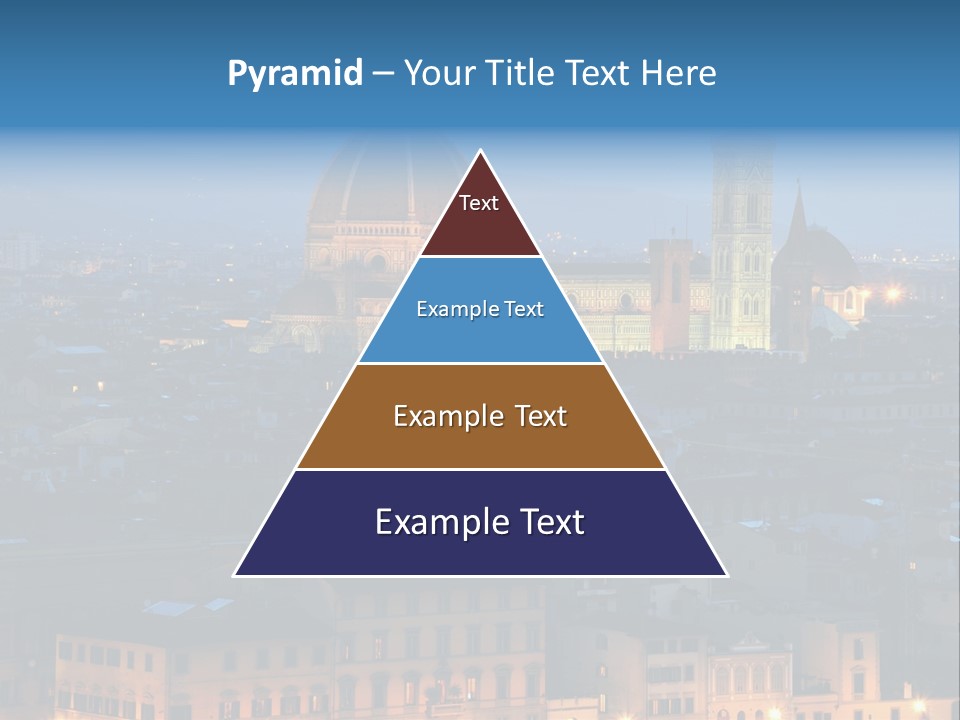 Pyramid – Your Title Text Here

Text

Example Text

Example Text

Example Text